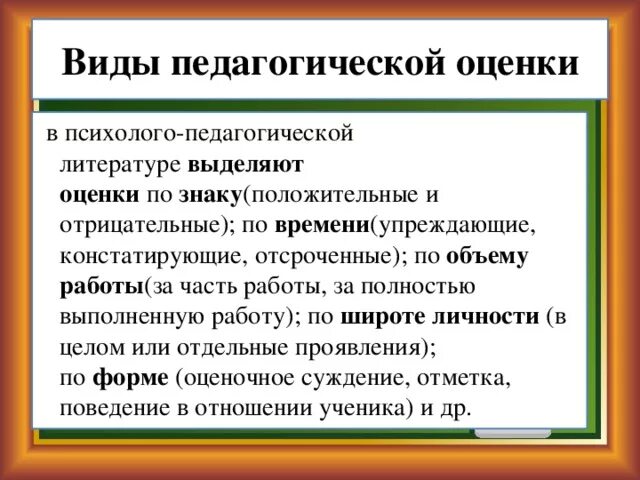 Виды педагогической оценки

в психолого-педагогической литературе выделяют оценки по знаку(положительные и отрицательные); по времени(упреждающие, констатирующие, отсроченные); по объему работы(за часть работы, за полностью выполненную работу); по широте личности (в целом или отдельные проявления); по форме (оценочное суждение, отметка, поведение в отношении ученика) и др.